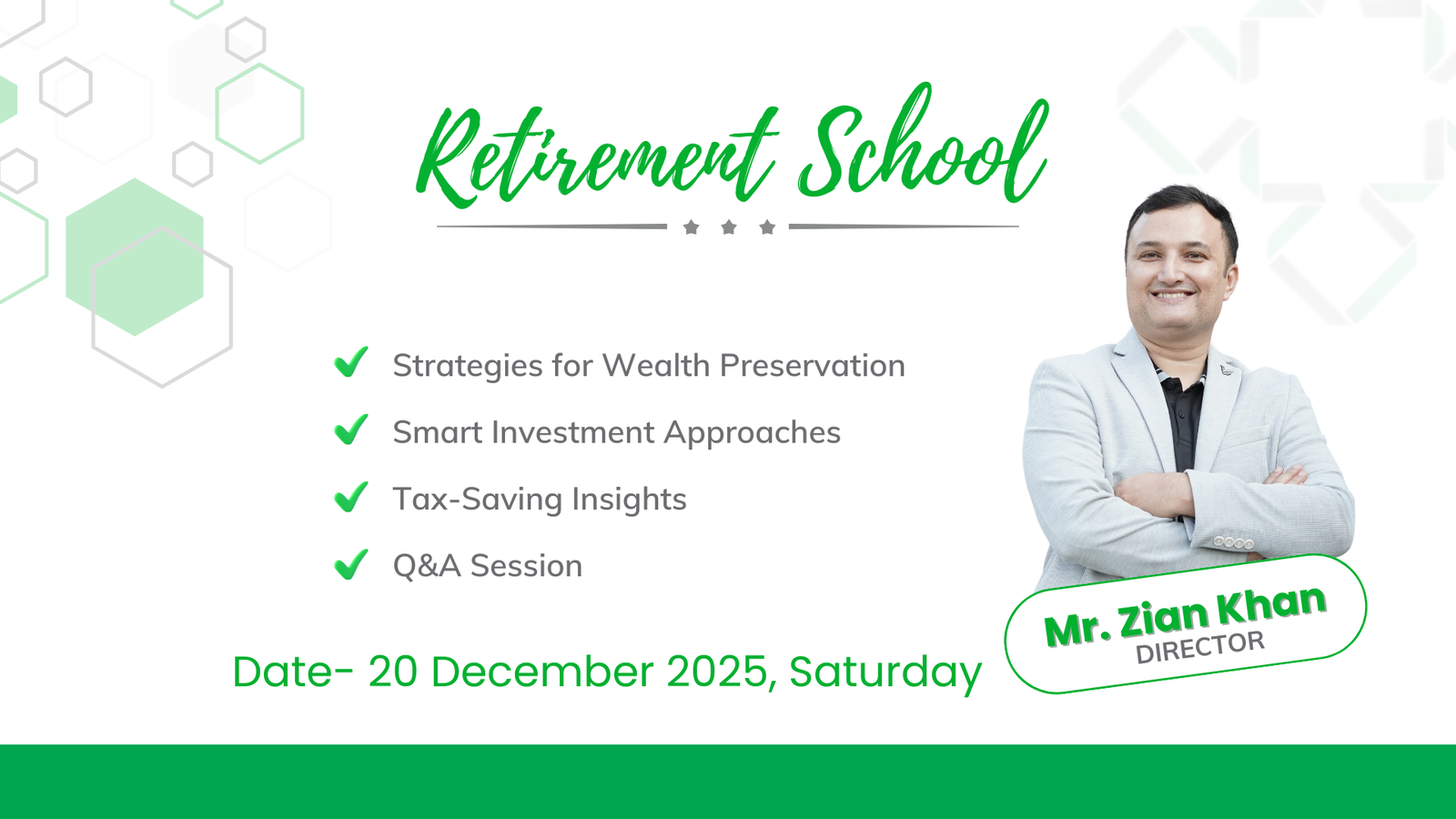 Retirement School

Strategies for Wealth Preservation

Smart Investment Approaches

Tax-Saving Insights

Q&A Session

Date- 20 December 2025, Saturday

Mr. Zian Khan
DIRECTOR